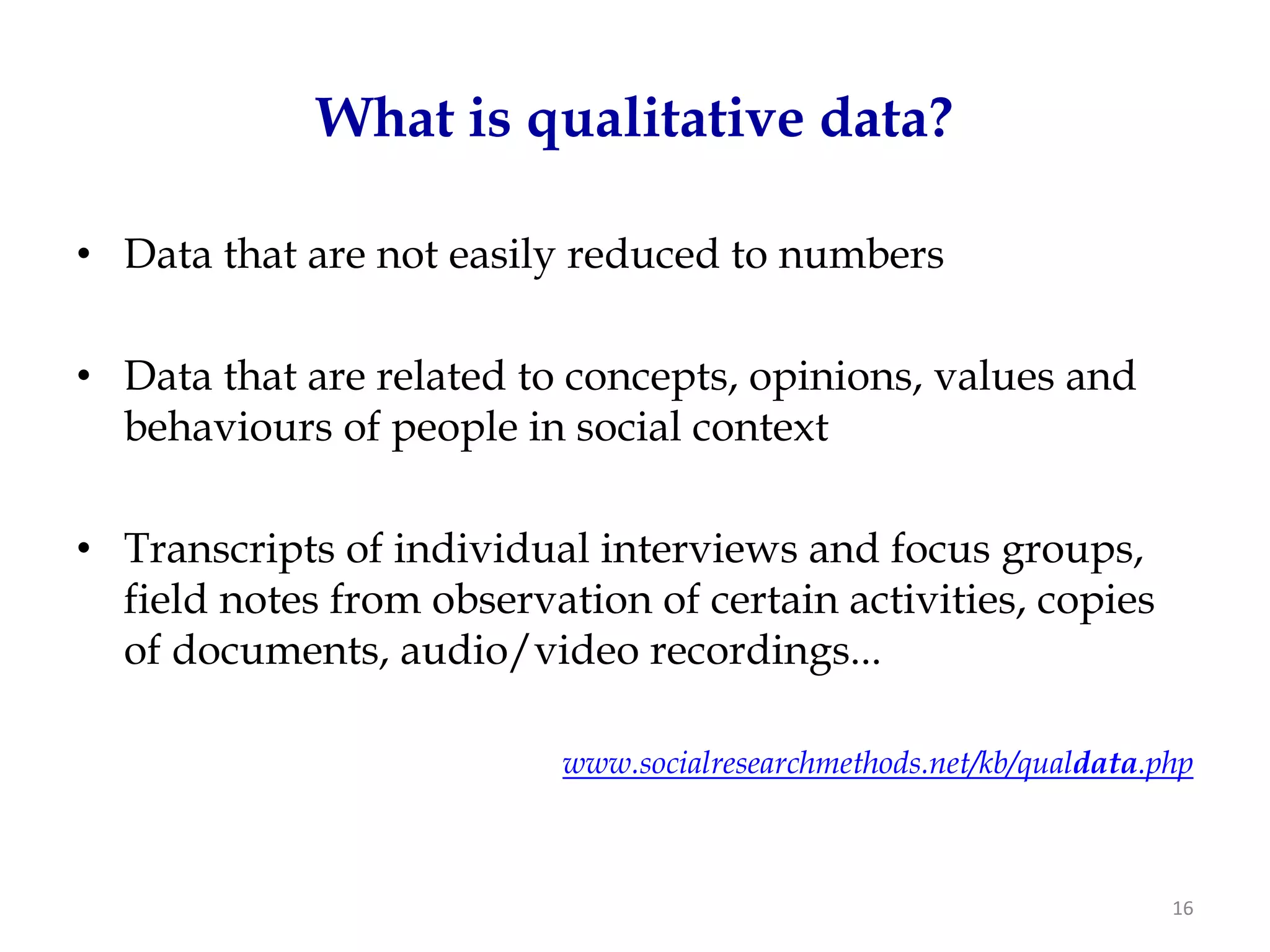 What is qualitative data?

• Data that are not easily reduced to numbers

• Data that are related to concepts, opinions, values and behaviours of people in social context

• Transcripts of individual interviews and focus groups, field notes from observation of certain activities, copies of documents, audio/video recordings...

www.socialresearchmethods.net/kb/qualdata.php

16